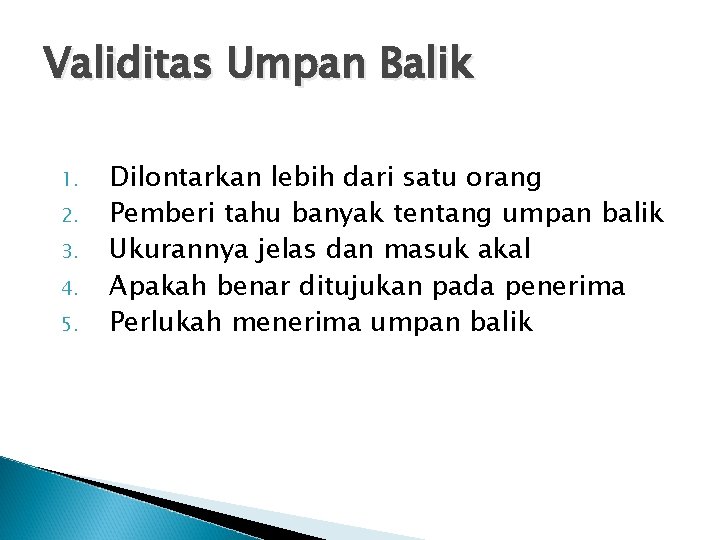 Validitas Umpan Balik

1. Dilontarkan lebih dari satu orang
2. Pemberi tahu banyak tentang umpan balik
3. Ukurannya jelas dan masuk akal
4. Apakah benar ditujukan pada penerima
5. Perlukah menerima umpan balik